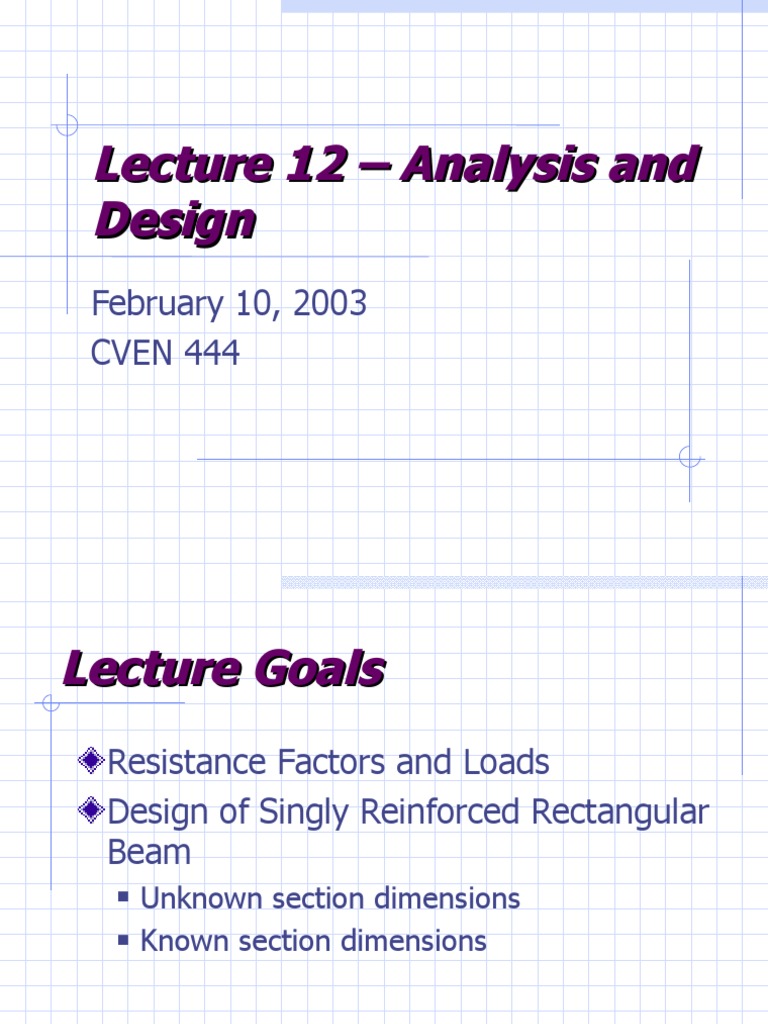 Lecture 12 – Analysis and Design

February 10, 2003
CVEN 444

Lecture Goals

Resistance Factors and Loads
Design of Singly Reinforced Rectangular Beam
Unknown section dimensions
Known section dimensions